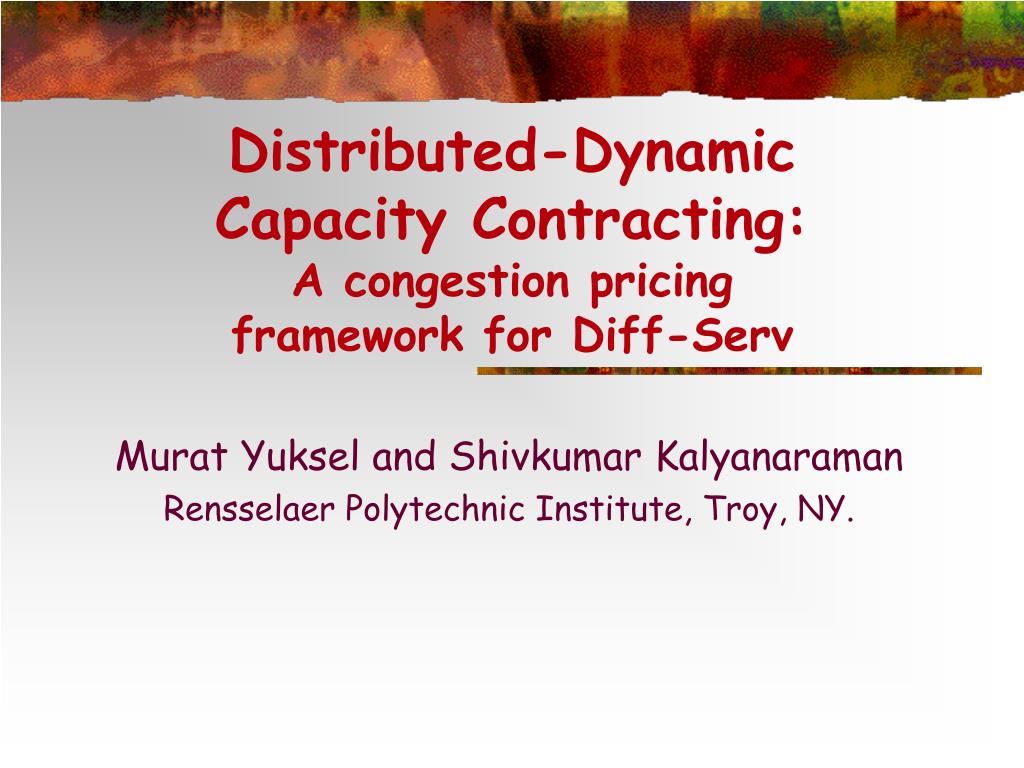 Distributed-Dynamic Capacity Contracting:
A congestion pricing framework for Diff-Serv

Murat Yuksel and Shivkumar Kalyanaraman
Rensselaer Polytechnic Institute, Troy, NY.